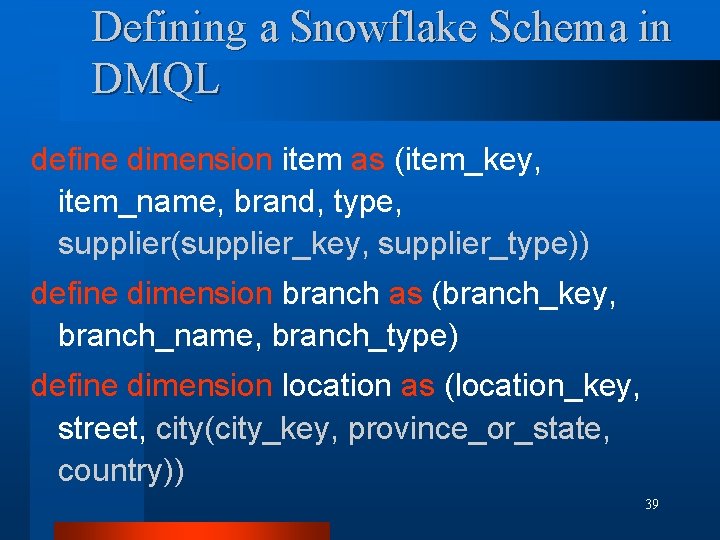 Defining a Snowflake Schema in DMQL

define dimension item as (item_key, item_name, brand, type, supplier(supplier_key, supplier_type))

define dimension branch as (branch_key, branch_name, branch_type)

define dimension location as (location_key, street, city(city_key, province_or_state, country))

39